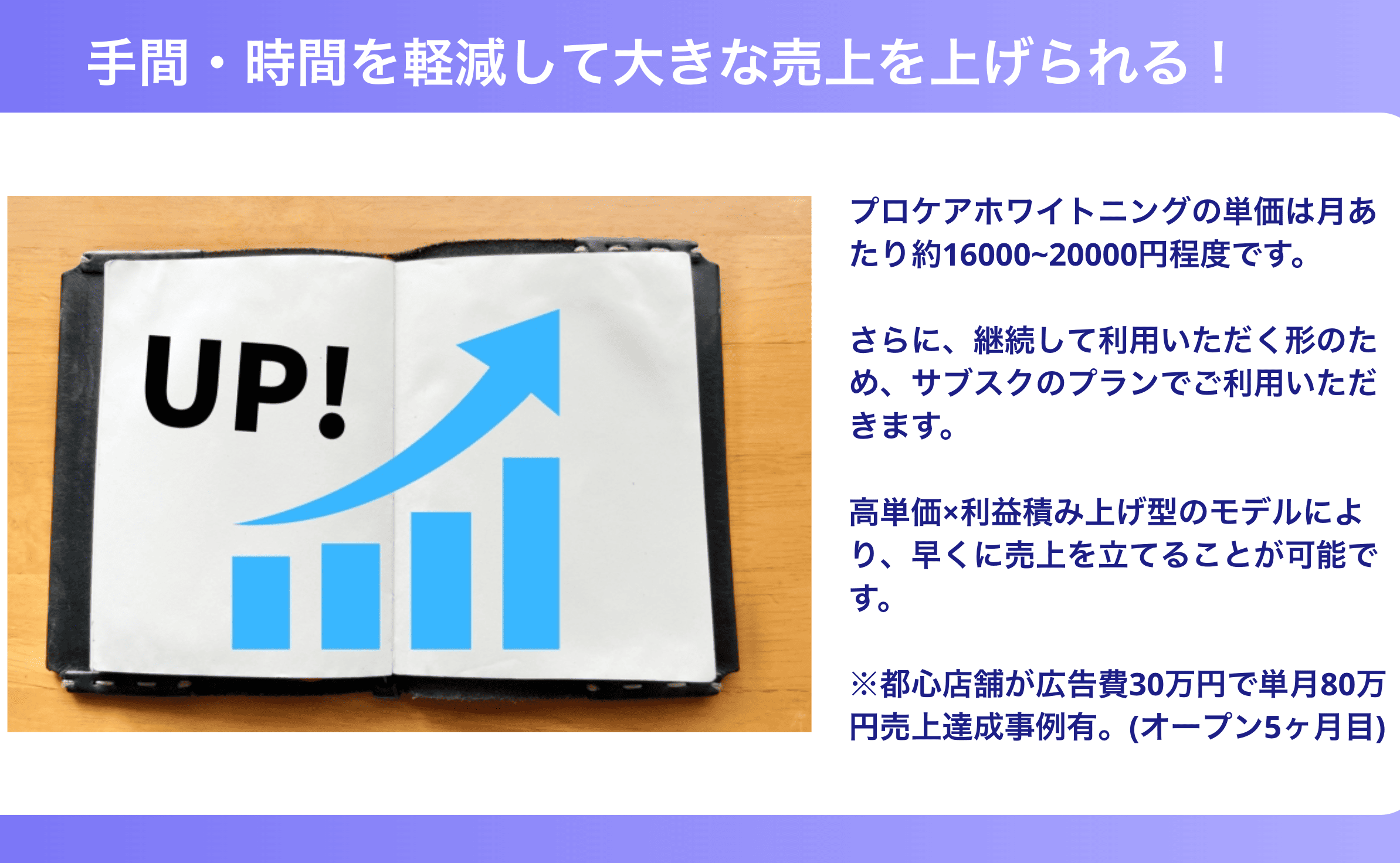 手間・時間を軽減して大きな売上を上げられる！

UP!

プロケアホワイトニングの単価は月あたり約16000~20000円程度です。

さらに、継続して利用いただく形のため、サブスクのプランでご利用いただきます。

高単価×利益積み上げ型のモデルにより、早くに売上を立てることが可能です。

※都心店舗が広告費30万円で単月80万円売上達成事例有。(オープン5ヶ月目)